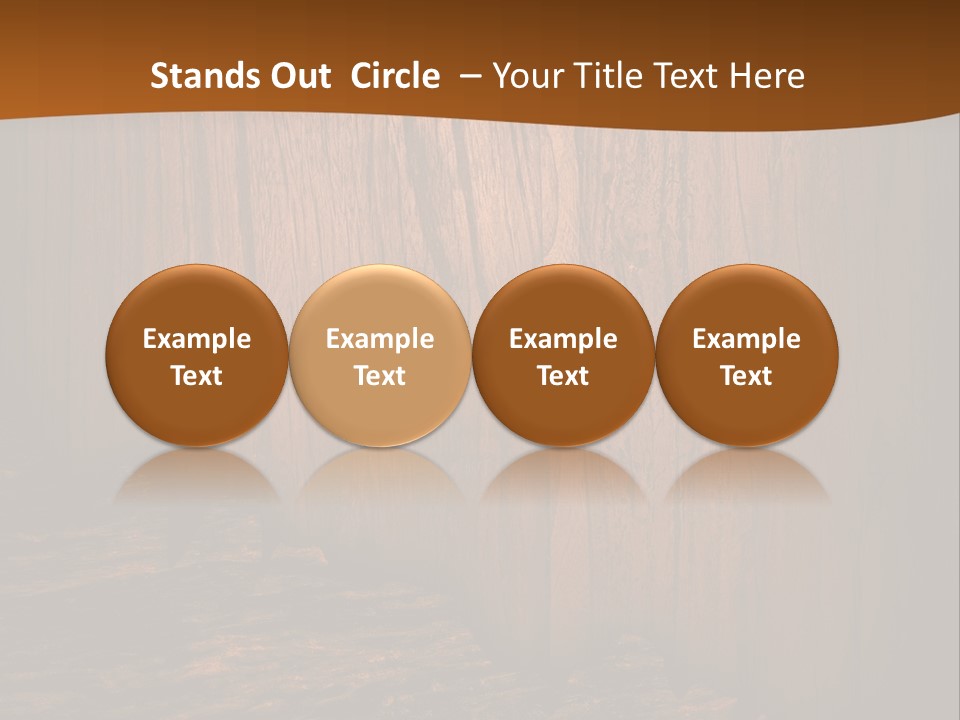 Stands Out Circle – Your Title Text Here

Example Text

Example Text

Example Text

Example Text